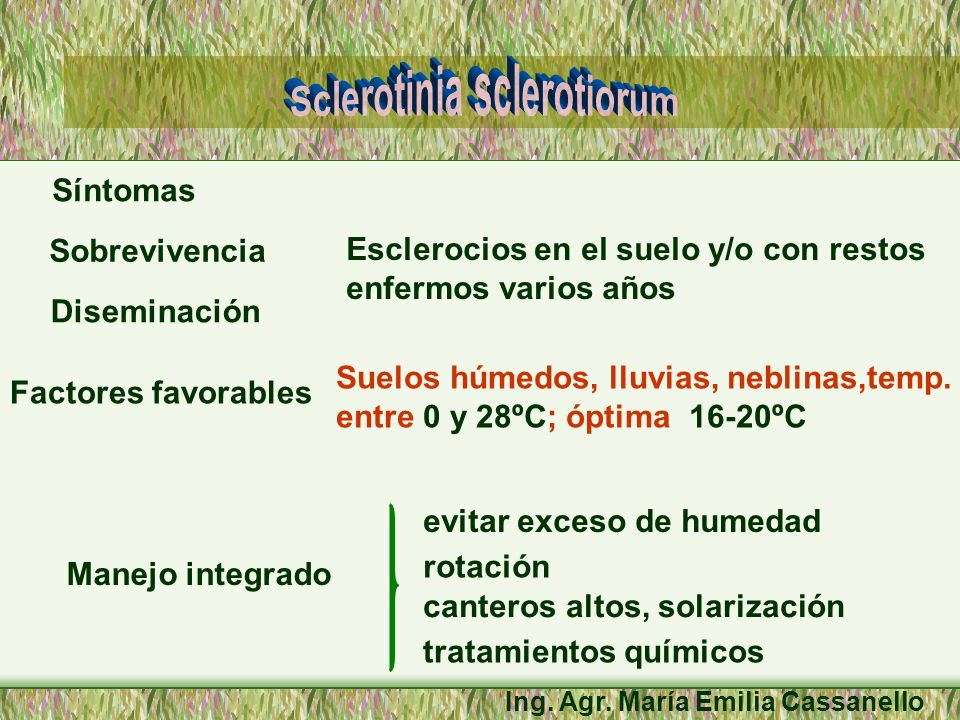 Sclerotinia Sclerotiorum

Síntomas

Sobrevivencia

Diseminación

Esclerocios en el suelo y/o con restos enfermos varios años

Factores favorables

Suelos húmedos, lluvias, neblinas,temp. entre 0 y 28ºC; óptima 16-20ºC

Manejo integrado

evitar exceso de humedad
rotación
canteros altos, solarización
tratamientos químicos

Ing. Agr. María Emilia Cassanello